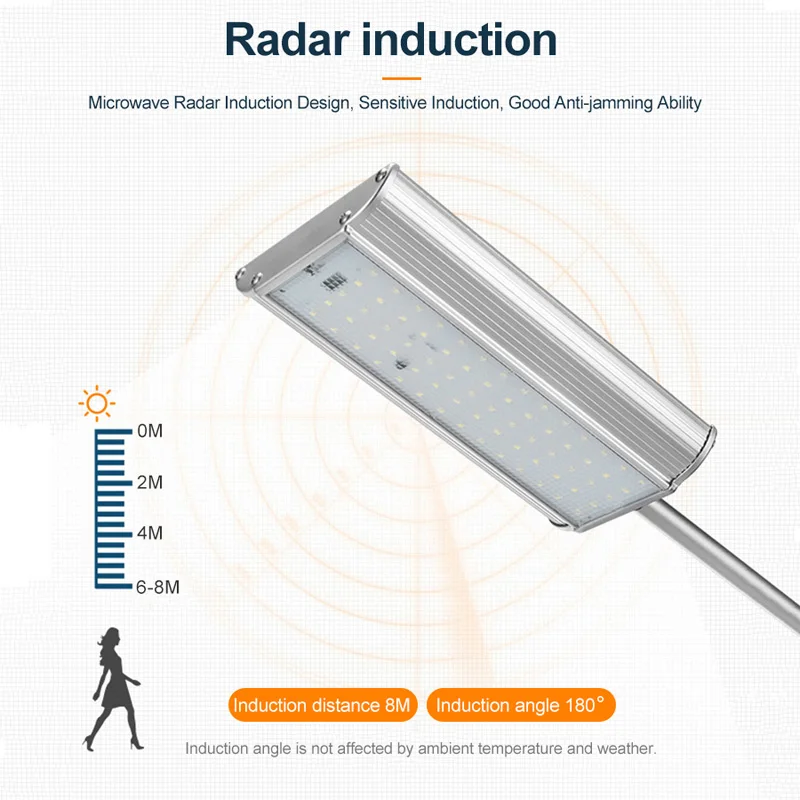 Radar induction

Microwave Radar Induction Design, Sensitive Induction, Good Anti-jamming Ability

0M

2M

4M

6-8M

Induction distance 8M

Induction angle 180°

Induction angle is not affected by ambient temperature and weather.